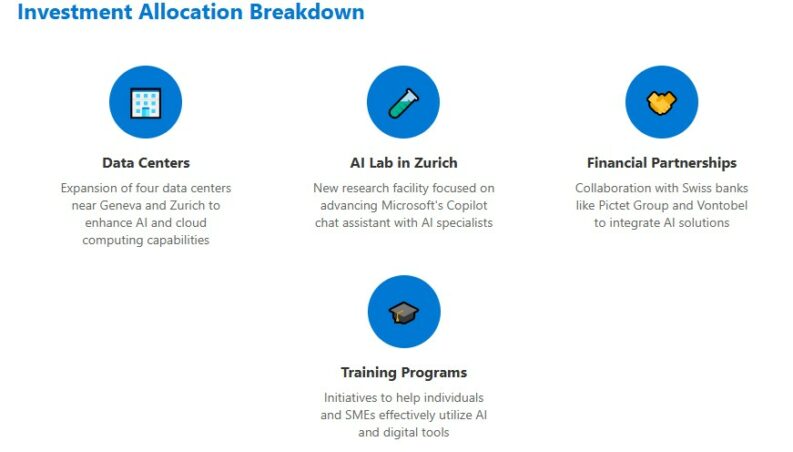 Investment Allocation Breakdown

Data Centers

Expansion of four data centers near Geneva and Zurich to enhance AI and cloud computing capabilities

AI Lab in Zurich

New research facility focused on advancing Microsoft's Copilot chat assistant with AI specialists

Financial Partnerships

Collaboration with Swiss banks like Pictet Group and Vontobel to integrate AI solutions

Training Programs

Initiatives to help individuals and SMEs effectively utilize AI and digital tools